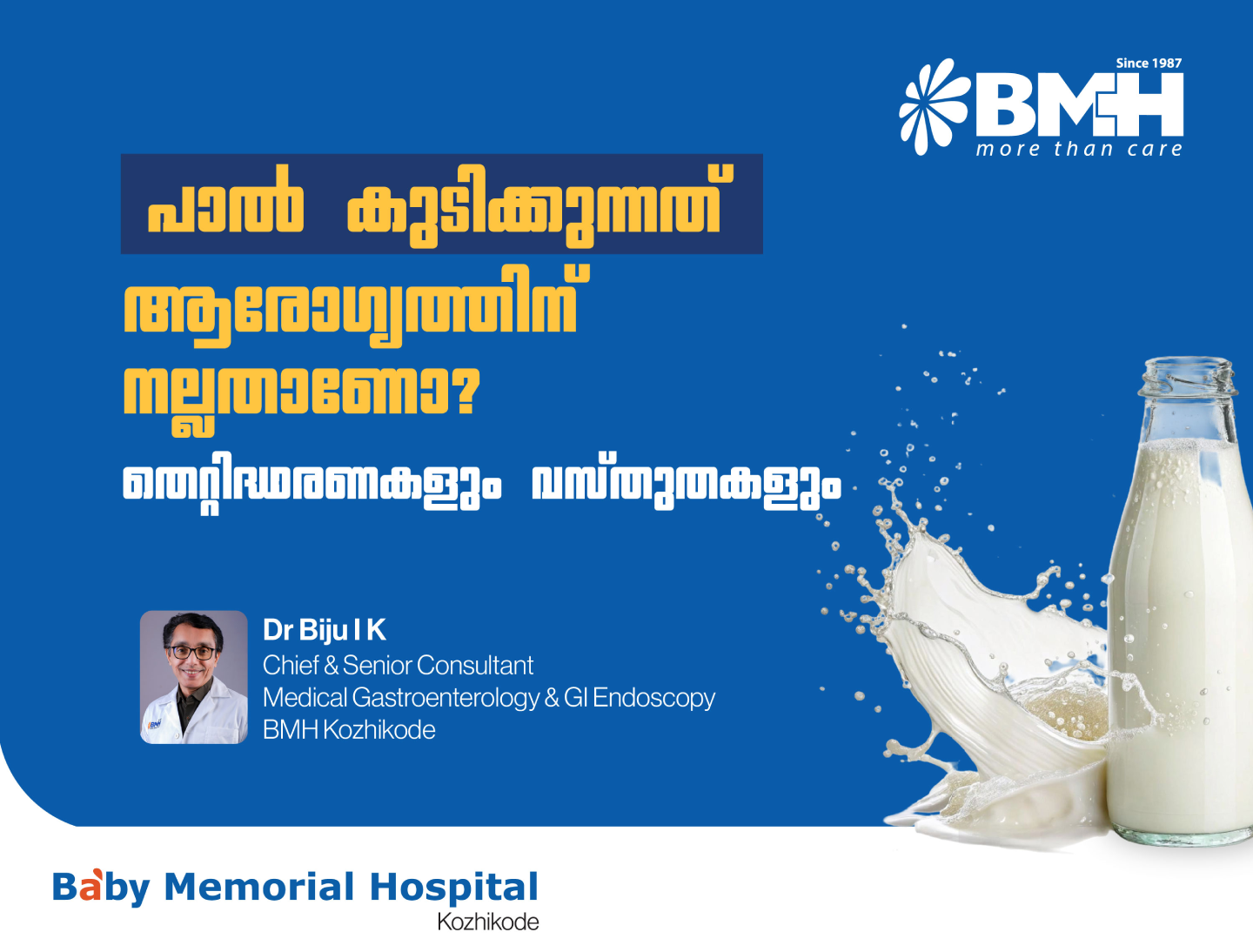 Since 1987
BMH
more than care

പാൽ കുടിക്കുന്നത്
ആരോഗ്യത്തിന്
നല്ലതാണോ?
തെറ്റിദ്ധാരണകളും വസ്തുതകളും

Dr Biju I K
Chief & Senior Consultant
Medical Gastroenterology & GI Endoscopy
BMH Kozhikode

Baby Memorial Hospital
Kozhikode